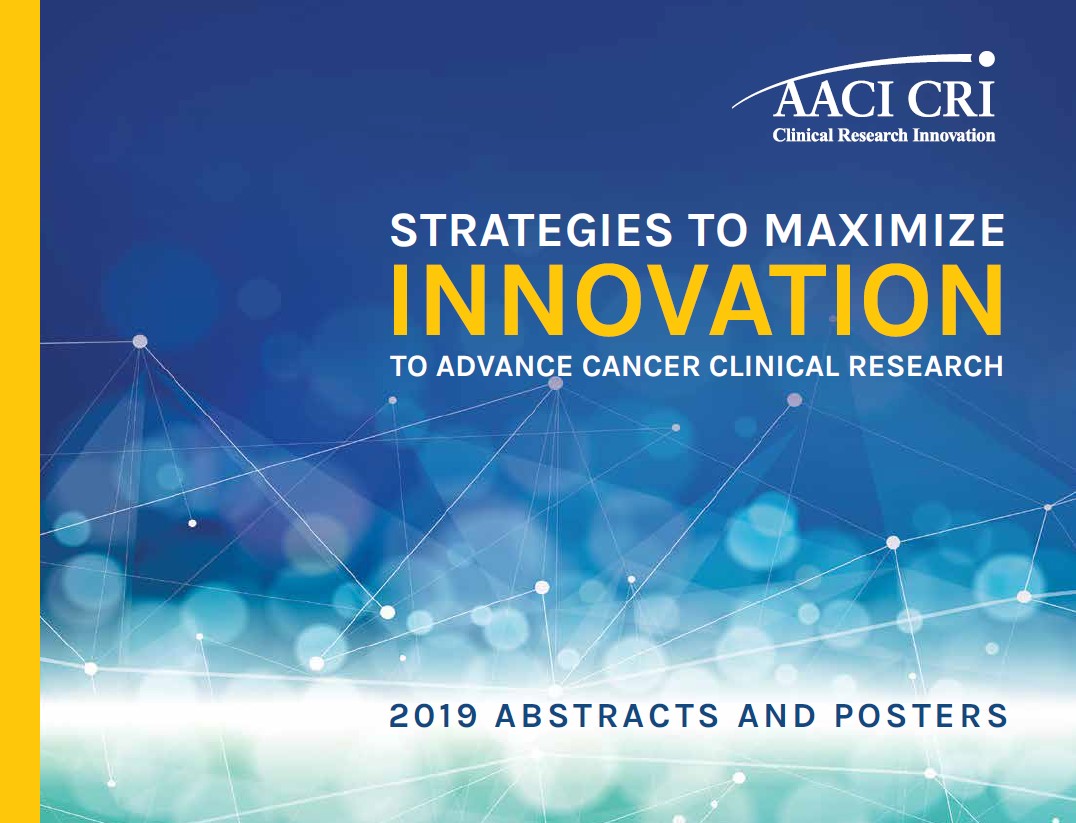 AACI CRI
Clinical Research Innovation

STRATEGIES TO MAXIMIZE
INNOVATION
TO ADVANCE CANCER CLINICAL RESEARCH

2019 ABSTRACTS AND POSTERS